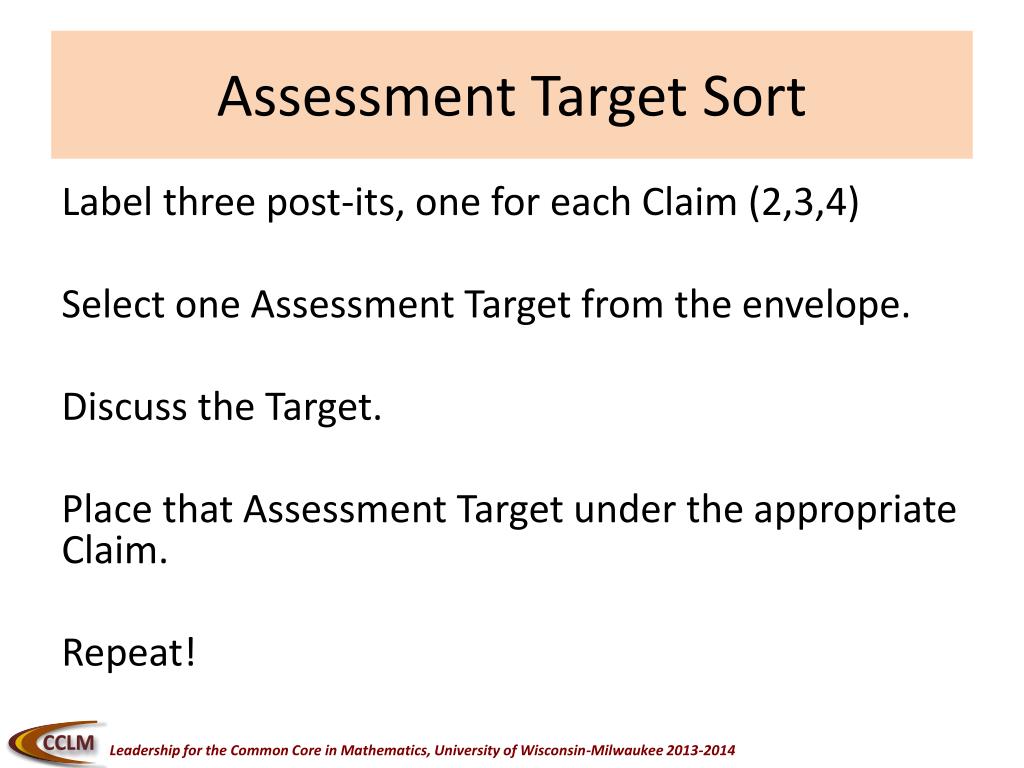 Assessment Target Sort

Label three post-its, one for each Claim (2,3,4)

Select one Assessment Target from the envelope.

Discuss the Target.

Place that Assessment Target under the appropriate Claim.

Repeat!

CCLM

Leadership for the Common Core in Mathematics, University of Wisconsin-Milwaukee 2013-2014